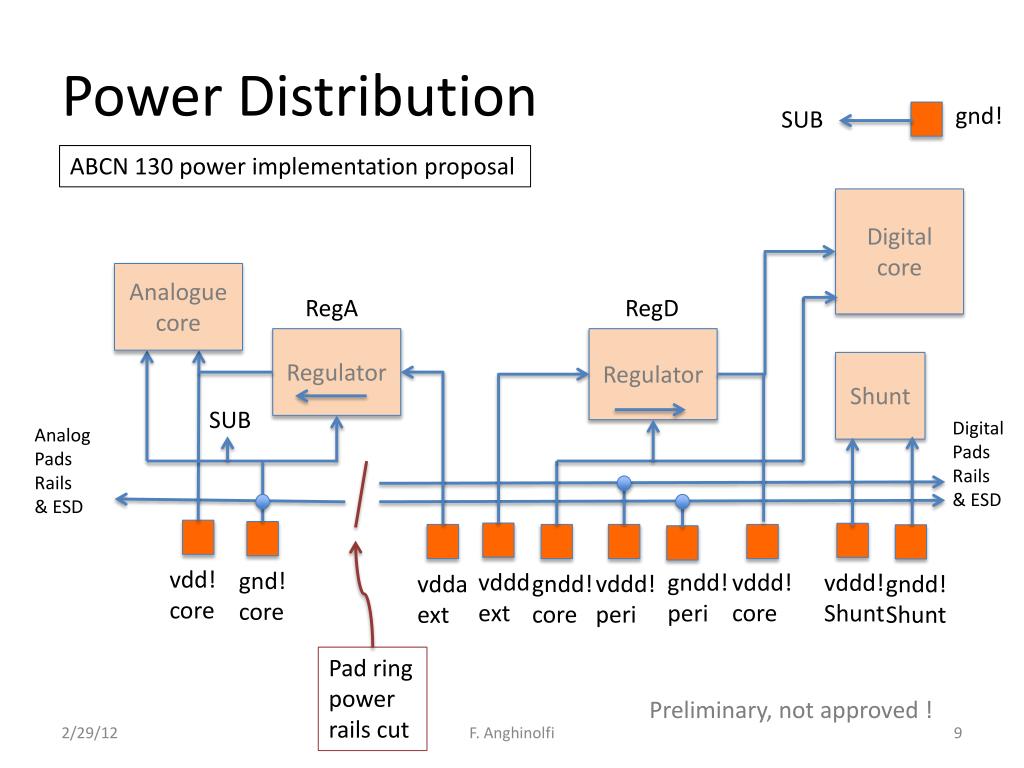 Power Distribution

SUB gnd!

ABCN 130 power implementation proposal

Digital core

Analogue core

RegA

RegD

Regulator

Regulator

Shunt

SUB

Analog Pads Rails & ESD

Digital Pads Rails & ESD

vdd! core

gnd! core

vdda ext

vddd ext

gndd! core

vddd! peri

gndd! peri

vddd! core

vddd! Shunt

gndd! Shunt

Pad ring power rails cut

Preliminary, not approved !

2/29/12

F. Anghinolfi

9